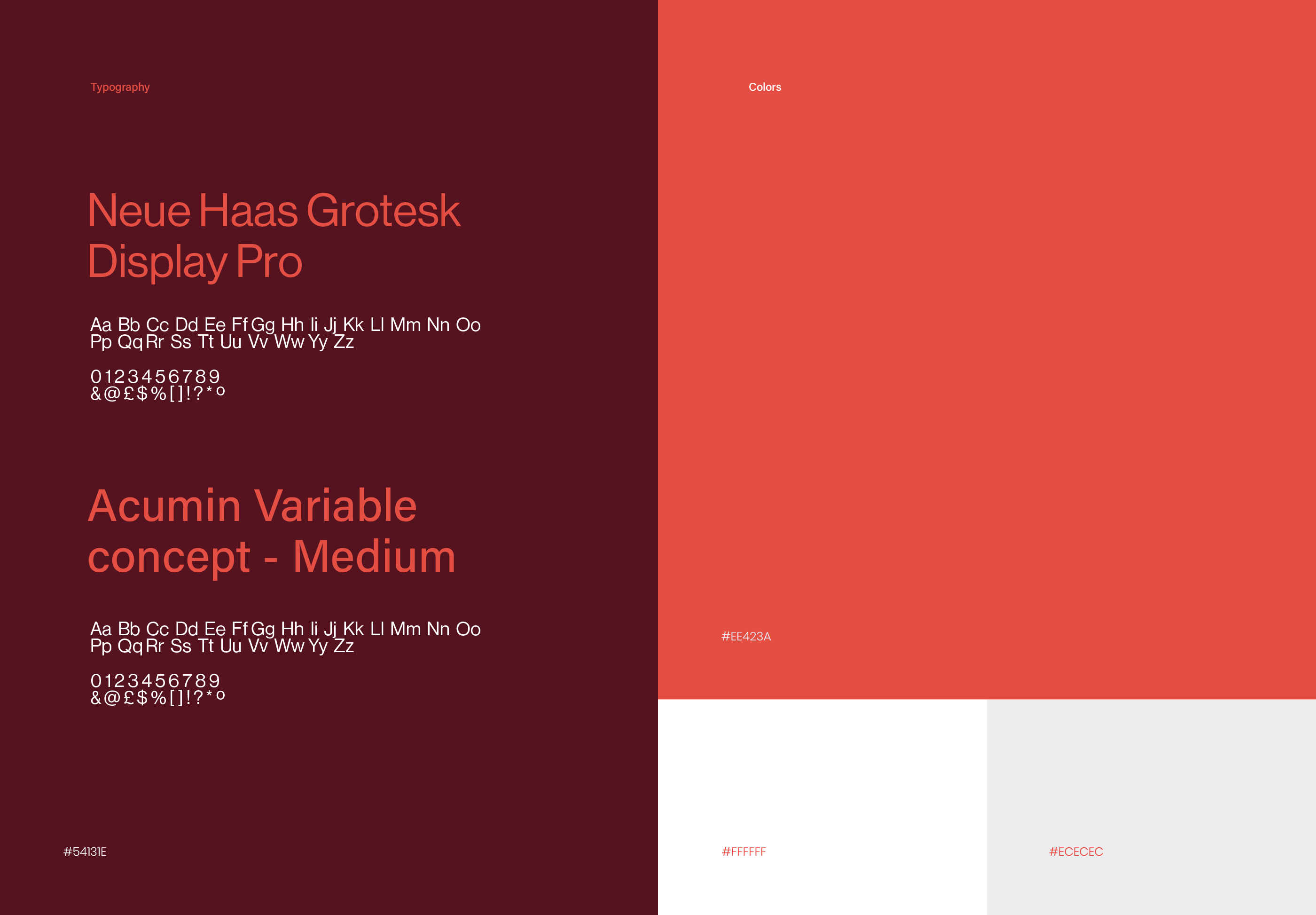 Typography

Neue Haas Grotesk Display Pro

Aa Bb Cc Dd Ee Ff Gg Hh Ii Jj Kk Ll Mm Nn Oo Pp Qq Rr Ss Tt Uu Vv Ww Yy Zz

0123456789
&@£$%[]!?*º

Acumin Variable concept - Medium

Aa Bb Cc Dd Ee Ff Gg Hh Ii Jj Kk Ll Mm Nn Oo Pp Qq Rr Ss Tt Uu Vv Ww Yy Zz

0123456789
&@£$%[]!?*º

#54131E

Colors

#EE423A

#FFFFFF

#ECECEC